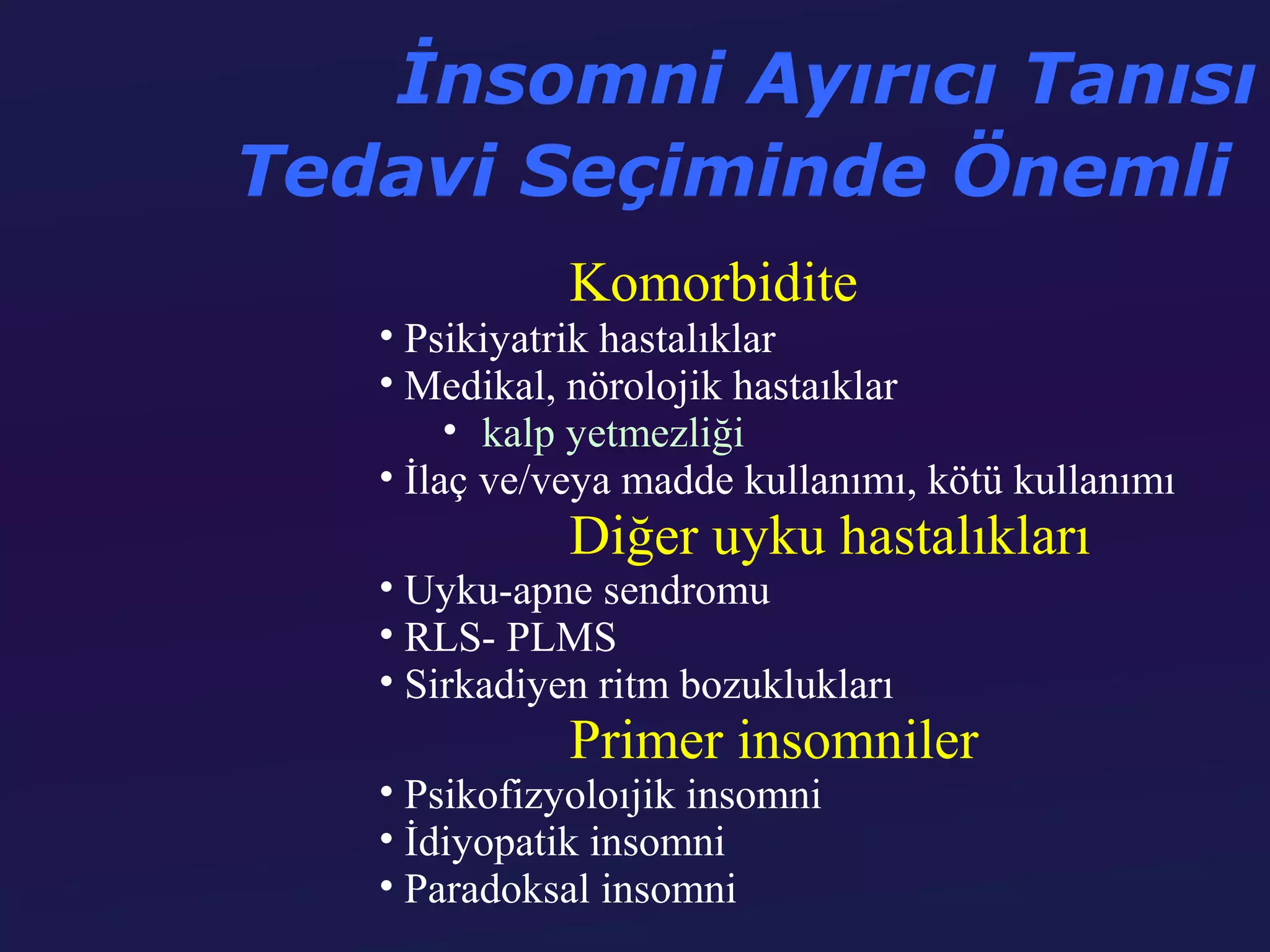 İnsomni Ayırıcı Tanısı Tedavi Seçiminde Önemli

Komorbidite

• Psikiyatrik hastalıklar
• Medikal, nörolojik hastaıklar
• kalp yetmezliği
• İlaç ve/veya madde kullanımı, kötü kullanımı

Diğer uyku hastalıkları

• Uyku-apne sendromu
• RLS- PLMS
• Sirkadiyen ritm bozuklukları

Primer insomniler

• Psikofizyoloıjik insomni
• İdiyopatik insomni
• Paradoksal insomni